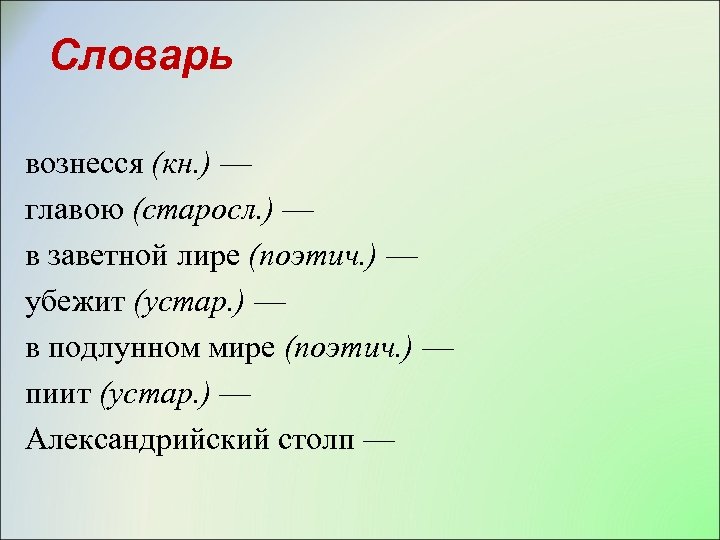 Словарь

вознесся (кн.) —
главою (старосл.) —
в заветной лире (поэтич.) —
убежит (устар.) —
в подлунном мире (поэтич.) —
пиит (устар.) —
Александрийский столп —